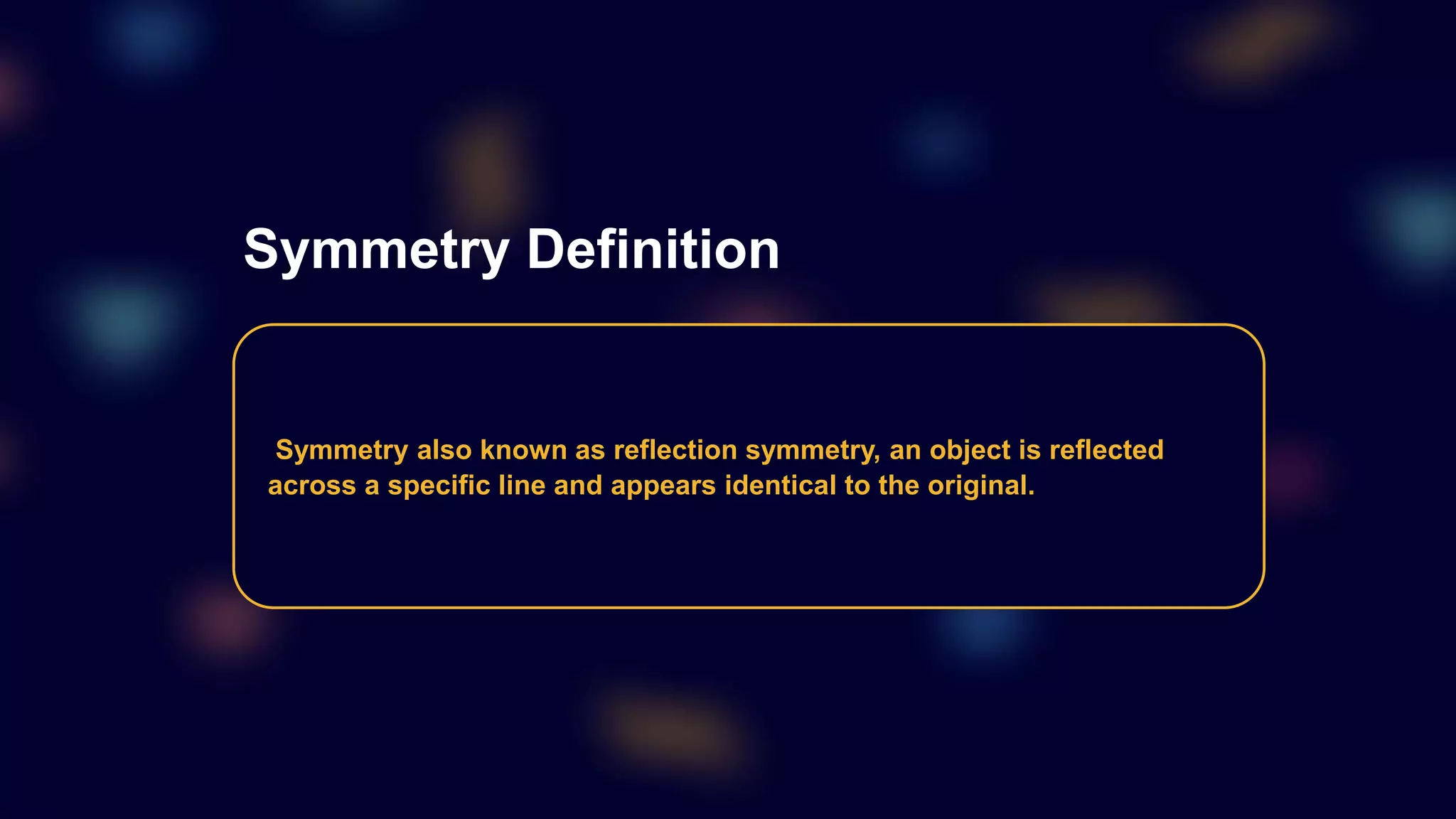 Symmetry Definition

Symmetry also known as reflection symmetry, an object is reflected across a specific line and appears identical to the original.